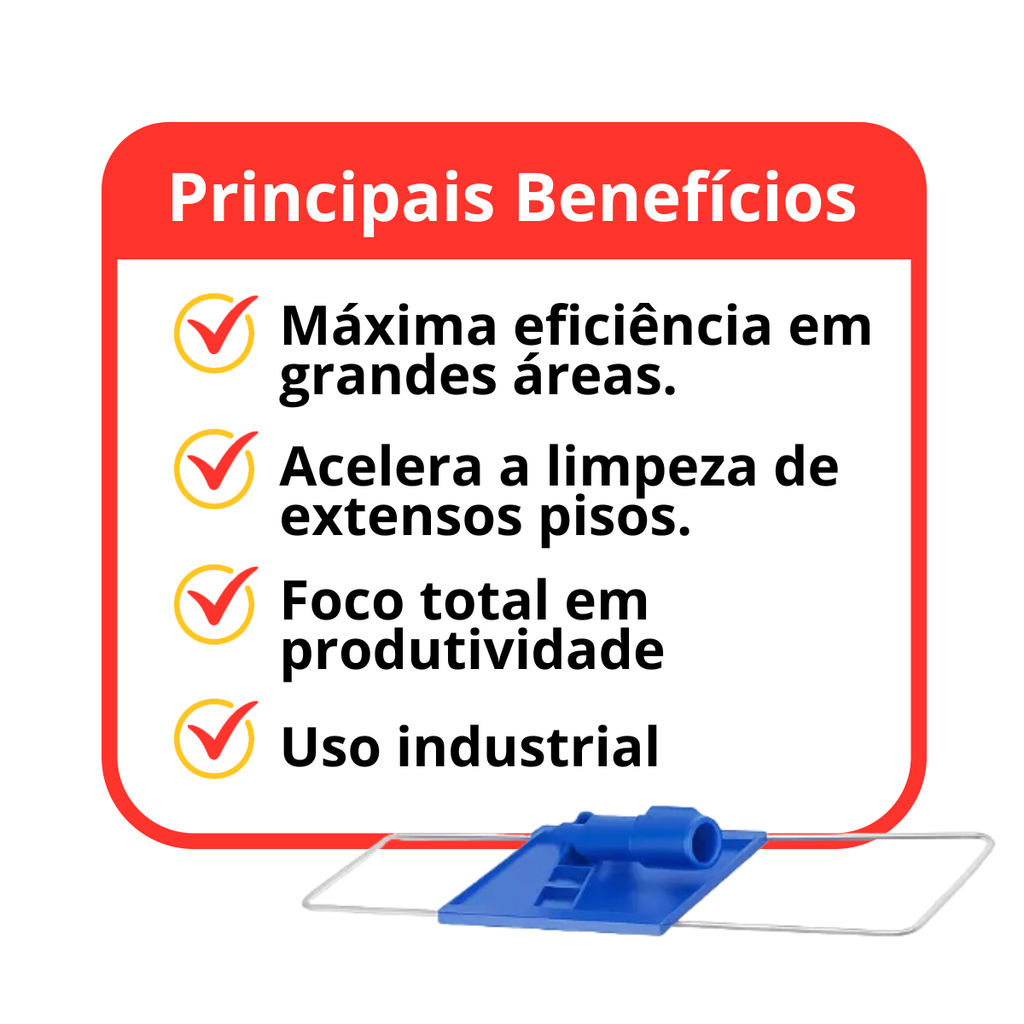 Principais Benefícios

Máxima eficiência em grandes áreas.

Acelera a limpeza de extensos pisos.

Foco total em produtividade

Uso industrial